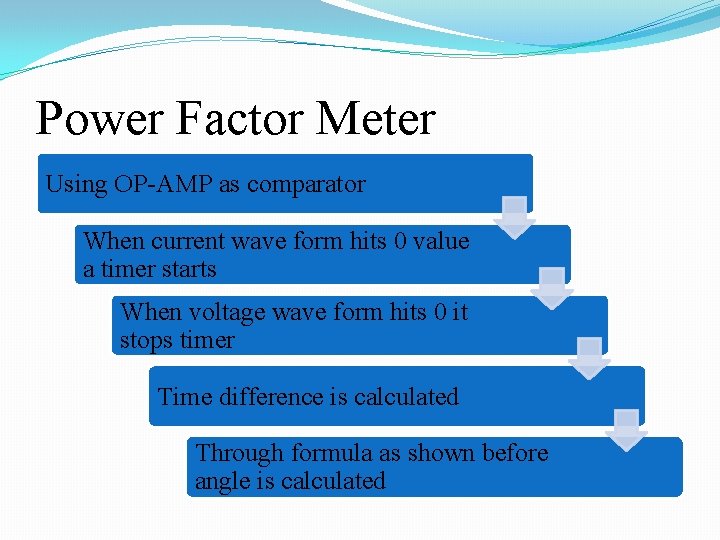 Power Factor Meter

Using OP-AMP as comparator

When current wave form hits 0 value a timer starts

When voltage wave form hits 0 it stops timer

Time difference is calculated

Through formula as shown before angle is calculated